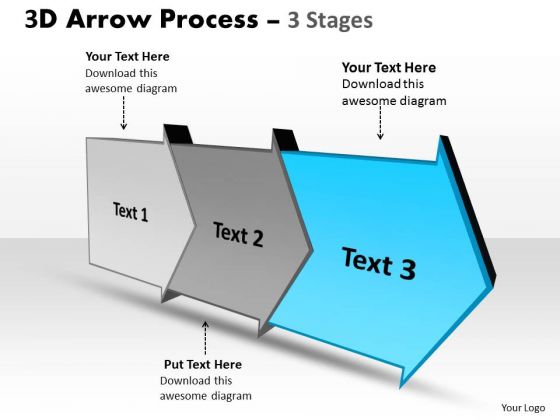 3D Arrow Process – 3 Stages

Your Text Here
Download this awesome diagram

Your Text Here
Download this awesome diagram

Text 1

Text 2

Text 3

Put Text Here
Download this awesome diagram

Your Logo